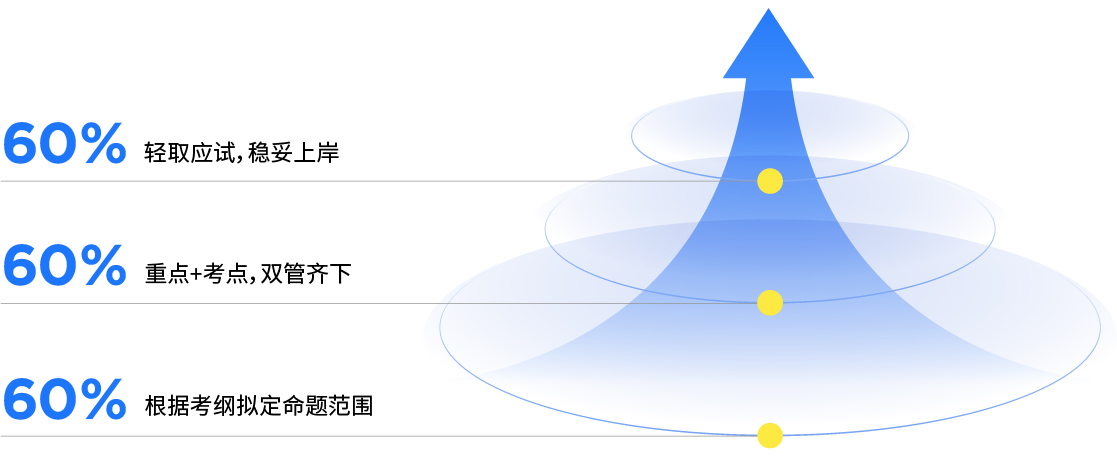 60% 轻取应试，稳妥上岸

60% 重点+考点，双管齐下

60% 根据考纲拟定命题范围